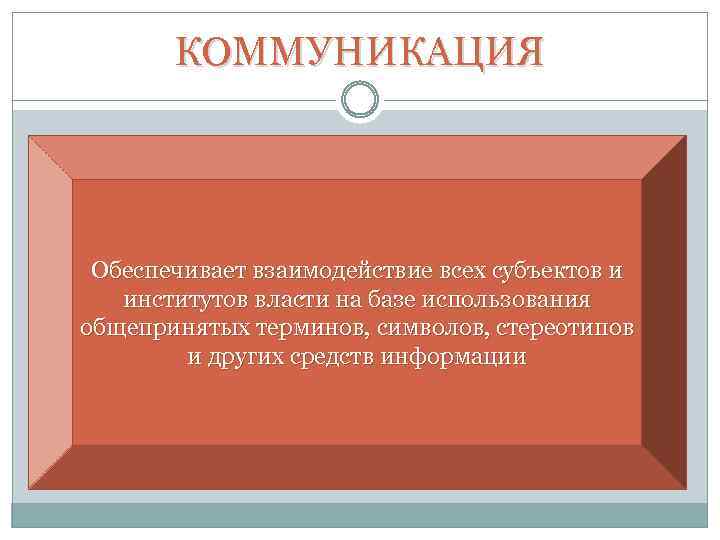 КОММУНИКАЦИЯ

Обеспечивает взаимодействие всех субъектов и институтов власти на базе использования общепринятых терминов, символов, стереотипов и других средств информации